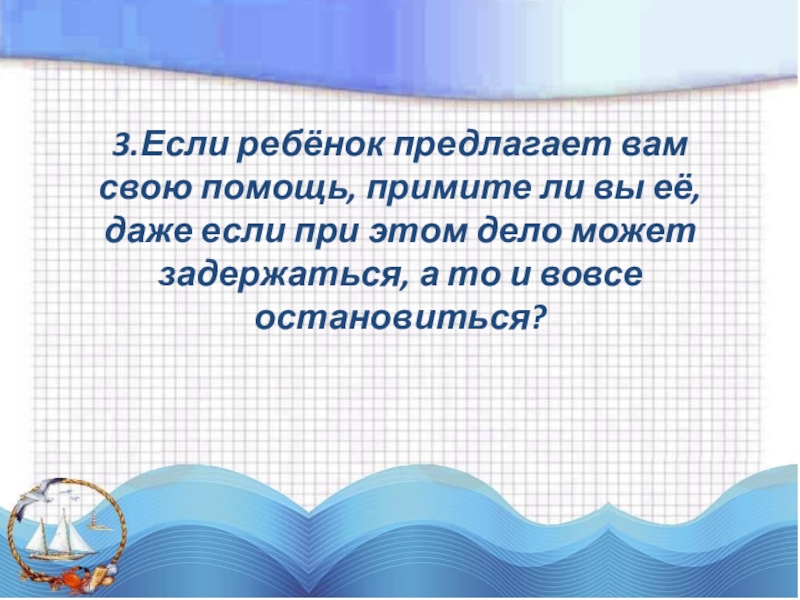 3.Если ребёнок предлагает вам свою помощь, примите ли вы её, даже если при этом дело может задержаться, а то и вовсе остановиться?